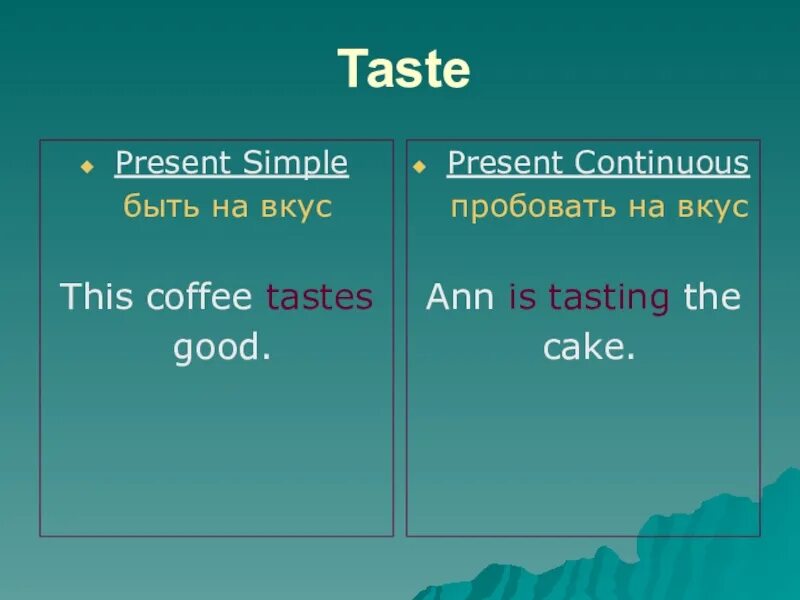 Taste

Present Simple
быть на вкус

This coffee tastes good.

Present Continuous
пробовать на вкус

Ann is tasting the cake.